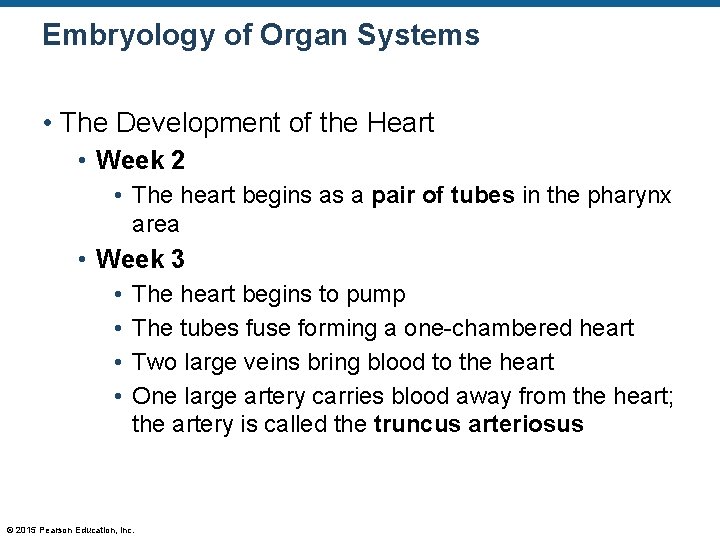 Embryology of Organ Systems

• The Development of the Heart
• Week 2
• The heart begins as a pair of tubes in the pharynx area
• Week 3
• The heart begins to pump
• The tubes fuse forming a one-chambered heart
• Two large veins bring blood to the heart
• One large artery carries blood away from the heart; the artery is called the truncus arteriosus

© 2015 Pearson Education, Inc.